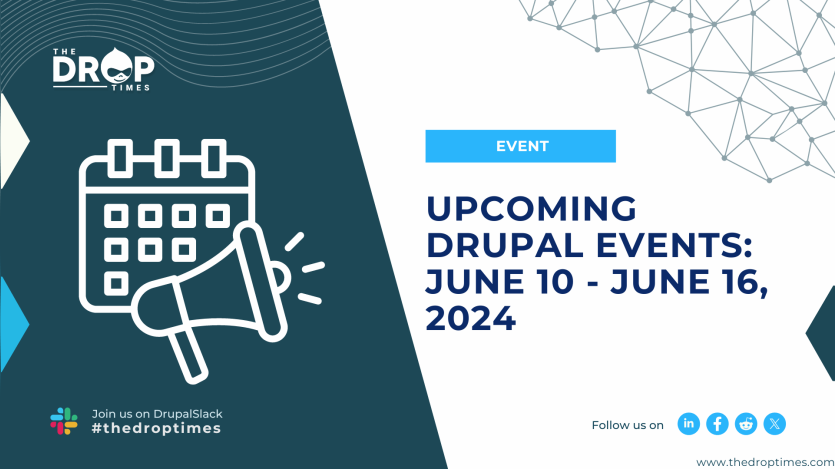 THE DROP TIMES

EVENT

UPCOMING DRUPAL EVENTS: JUNE 10 - JUNE 16, 2024

Join us on DrupalSlack
#thedroptimes

Follow us on

www.thedroptimes.com